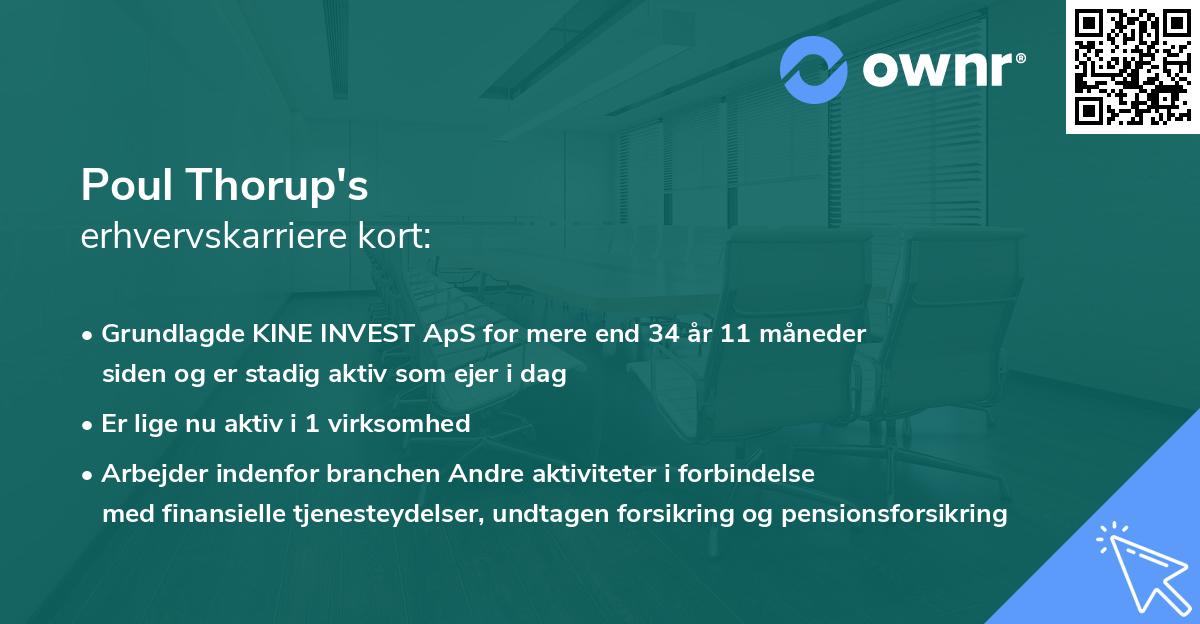 ownr®

Poul Thorup's
erhvervskarriere kort:

• Grundlagde KINE INVEST ApS for mere end 34 år 11 måneder siden og er stadig aktiv som ejer i dag

• Er lige nu aktiv i 1 virksomhed

• Arbejder indenfor branchen Andre aktiviteter i forbindelse med finansielle tjenesteydelser, undtagen forsikring og pensionsforsikring